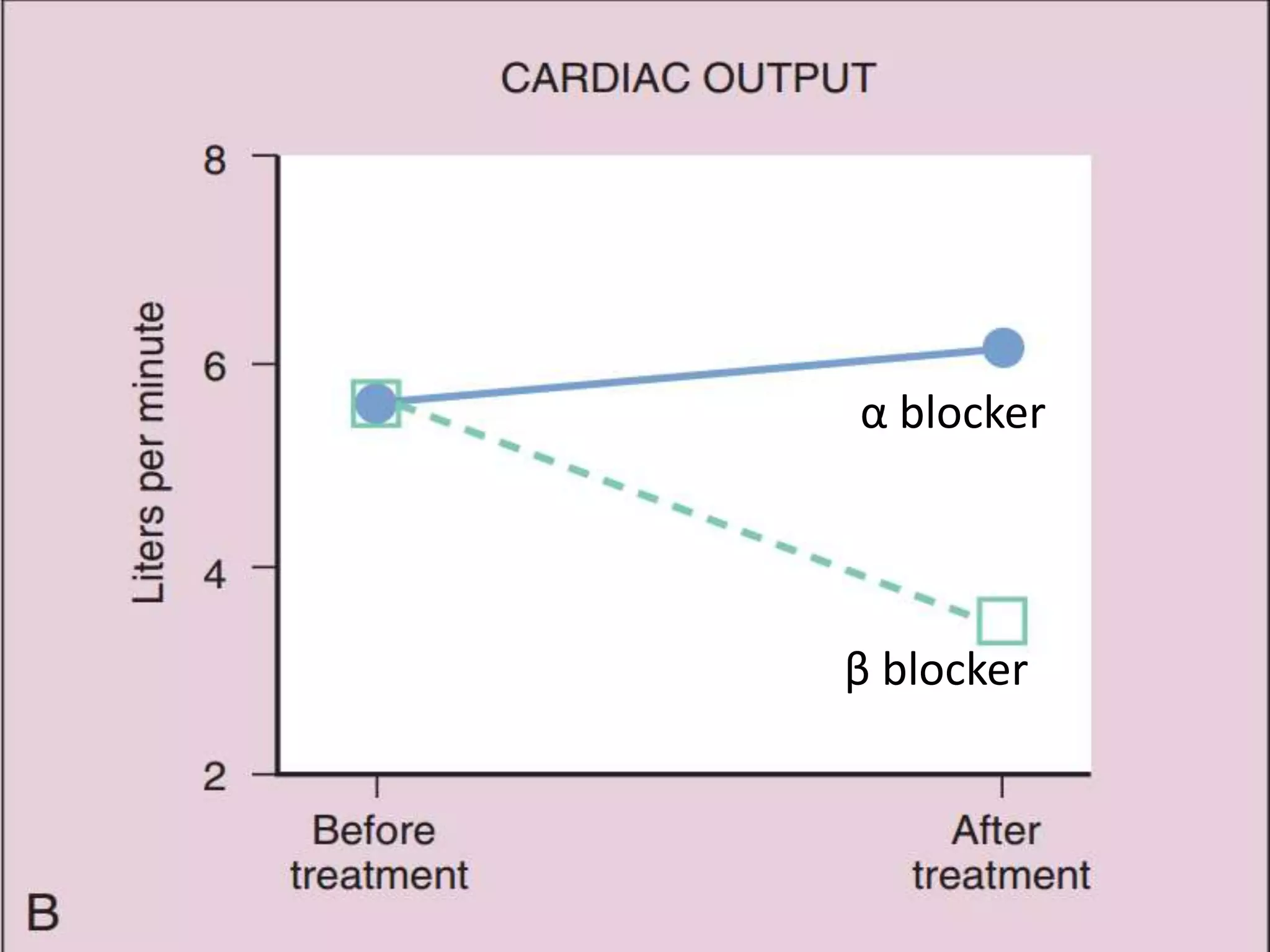 CARDIAC OUTPUT

Liters per minute

8
6
4
2

α blocker

β blocker

Before treatment

After treatment

B